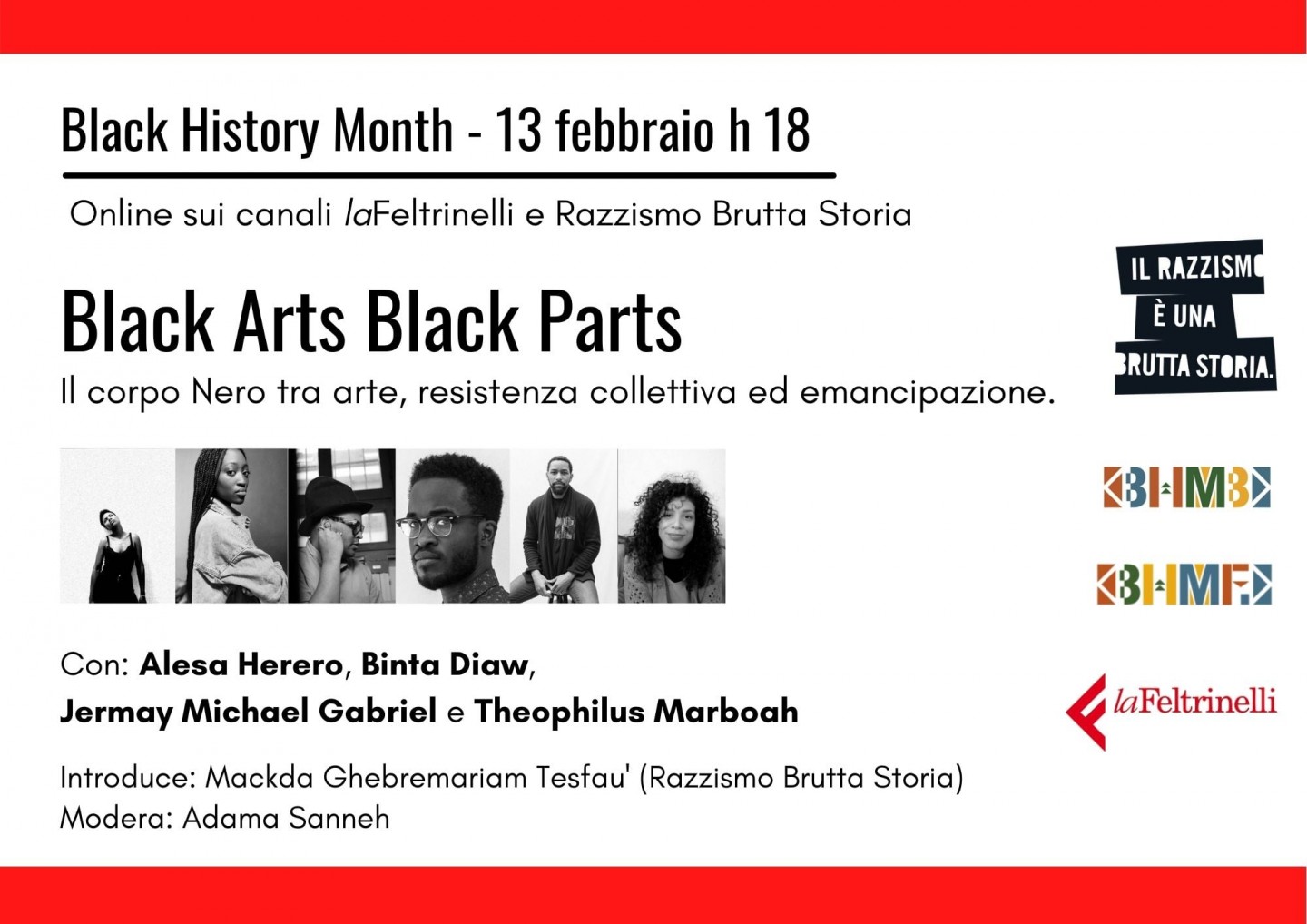 Black History Month - 13 febbraio h 18

Online sui canali laFeltrinelli e Razzismo Brutta Storia

Black Arts Black Parts

Il corpo Nero tra arte, resistenza collettiva ed emancipazione.

Con: Alesa Herero, Binta Diaw, Jermay Michael Gabriel e Theophilus Marboah

Introduce: Mackda Ghebremariam Tesfau' (Razzismo Brutta Storia)
Modera: Adama Sanneh

IL RAZZISMO È UNA BRUTTA STORIA.

BHMB

BHMF

laFeltrinelli